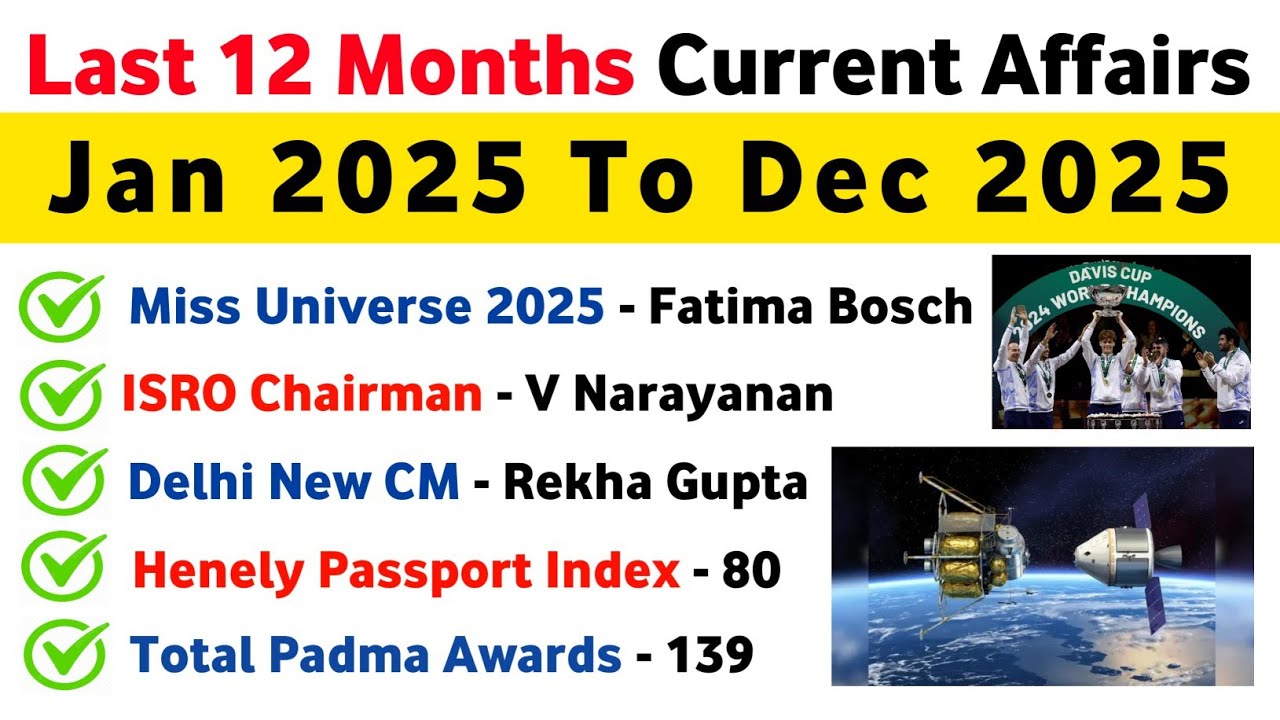 Last 12 Months Current Affairs

Jan 2025 To Dec 2025

Miss Universe 2025 - Fatima Bosch

ISRO Chairman - V Narayanan

Delhi New CM - Rekha Gupta

Henely Passport Index - 80

Total Padma Awards - 139

DAVIS CUP
2024 WORLD CHAMPIONS